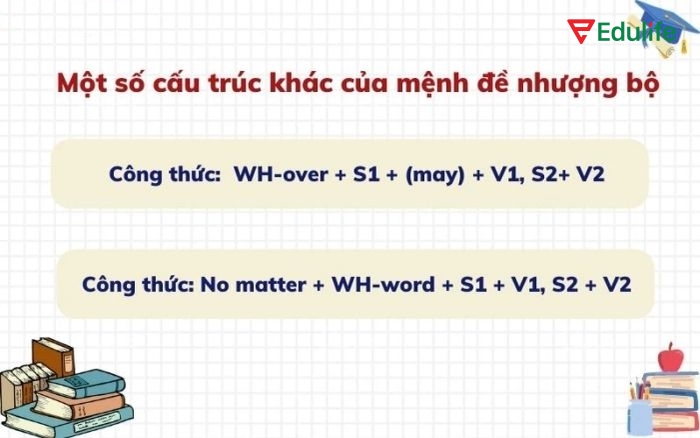 Edulife

Một số cấu trúc khác của mệnh đề nhượng bộ

Công thức: WH-over + S1 + (may) + V1, S2+ V2

Công thức: No matter + WH-word + S1 + V1, S2 + V2